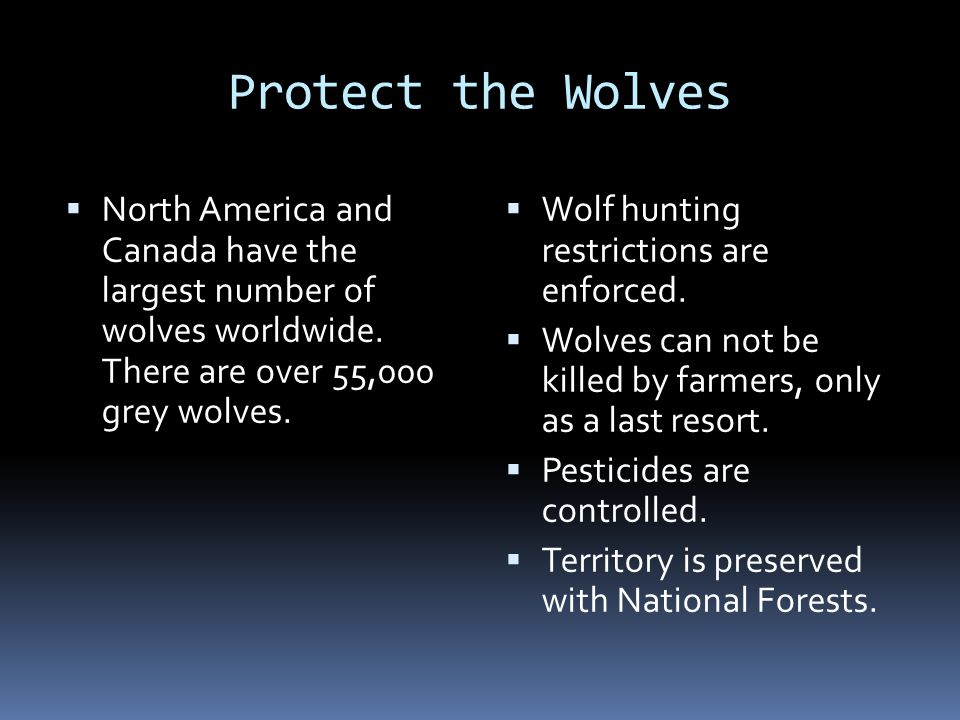 Protect the Wolves

▪ North America and Canada have the largest number of wolves worldwide. There are over 55,000 grey wolves.

▪ Wolf hunting restrictions are enforced.
▪ Wolves can not be killed by farmers, only as a last resort.
▪ Pesticides are controlled.
▪ Territory is preserved with National Forests.